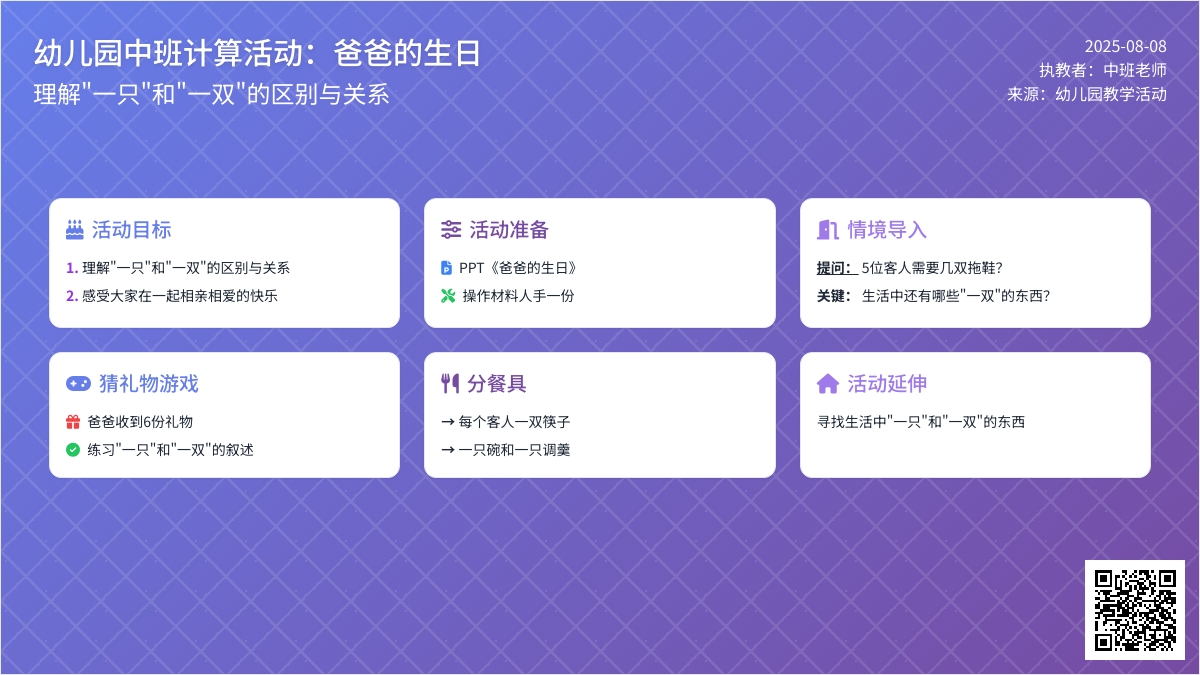 幼儿园中班计算活动：爸爸的生日
理解"一只"和"一双"的区别与关系

2025-08-08
执教者：中班老师
来源：幼儿园教学活动

活动目标
1. 理解"一只"和"一双"的区别与关系
2. 感受大家在一起相亲相爱的快乐

活动准备
PPT《爸爸的生日》
操作材料人手一份

情境导入
提问： 5位客人需要几双拖鞋?
关键： 生活中还有哪些"一双"的东西?

猜礼物游戏
爸爸收到6份礼物
练习"一只"和"一双"的叙述

分餐具
→ 每个客人一双筷子
→ 一只碗和一只调羹

活动延伸
寻找生活中"一只"和"一双"的东西